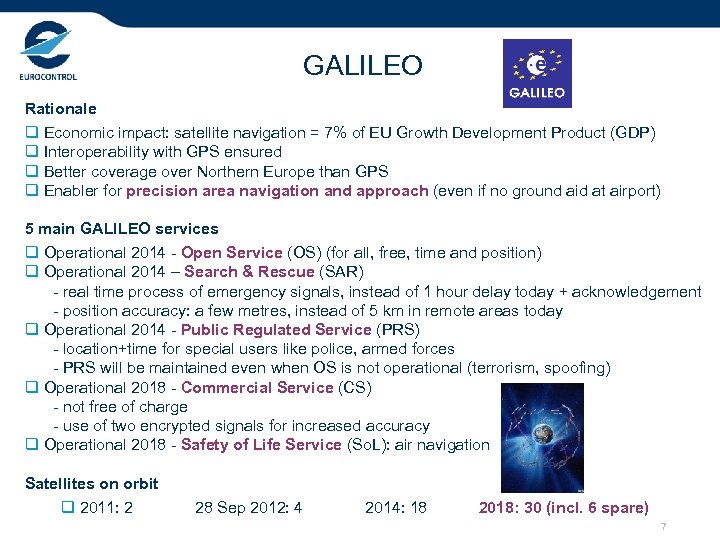 EUROCONTROL

GALILEO

GALILEO

Rationale

❑ Economic impact: satellite navigation = 7% of EU Growth Development Product (GDP)
❑ Interoperability with GPS ensured
❑ Better coverage over Northern Europe than GPS
❑ Enabler for precision area navigation and approach (even if no ground aid at airport)

5 main GALILEO services

❑ Operational 2014 - Open Service (OS) (for all, free, time and position)
❑ Operational 2014 – Search & Rescue (SAR)
- real time process of emergency signals, instead of 1 hour delay today + acknowledgement
- position accuracy: a few metres, instead of 5 km in remote areas today
❑ Operational 2014 - Public Regulated Service (PRS)
- location+time for special users like police, armed forces
- PRS will be maintained even when OS is not operational (terrorism, spoofing)
❑ Operational 2018 - Commercial Service (CS)
- not free of charge
- use of two encrypted signals for increased accuracy
❑ Operational 2018 - Safety of Life Service (SoL): air navigation

Satellites on orbit

❑ 2011: 2 28 Sep 2012: 4 2014: 18 2018: 30 (incl. 6 spare)

7